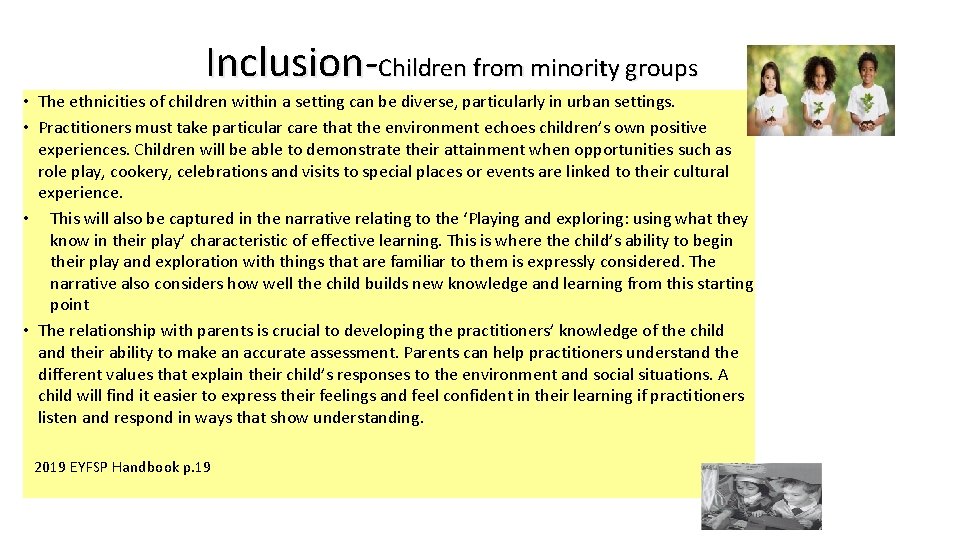 Inclusion-Children from minority groups

• The ethnicities of children within a setting can be diverse, particularly in urban settings.
• Practitioners must take particular care that the environment echoes children's own positive experiences. Children will be able to demonstrate their attainment when opportunities such as role play, cookery, celebrations and visits to special places or events are linked to their cultural experience.
• This will also be captured in the narrative relating to the 'Playing and exploring: using what they know in their play' characteristic of effective learning. This is where the child's ability to begin their play and exploration with things that are familiar to them is expressly considered. The narrative also considers how well the child builds new knowledge and learning from this starting point
• The relationship with parents is crucial to developing the practitioners' knowledge of the child and their ability to make an accurate assessment. Parents can help practitioners understand the different values that explain their child's responses to the environment and social situations. A child will find it easier to express their feelings and feel confident in their learning if practitioners listen and respond in ways that show understanding.

2019 EYFSP Handbook p.19